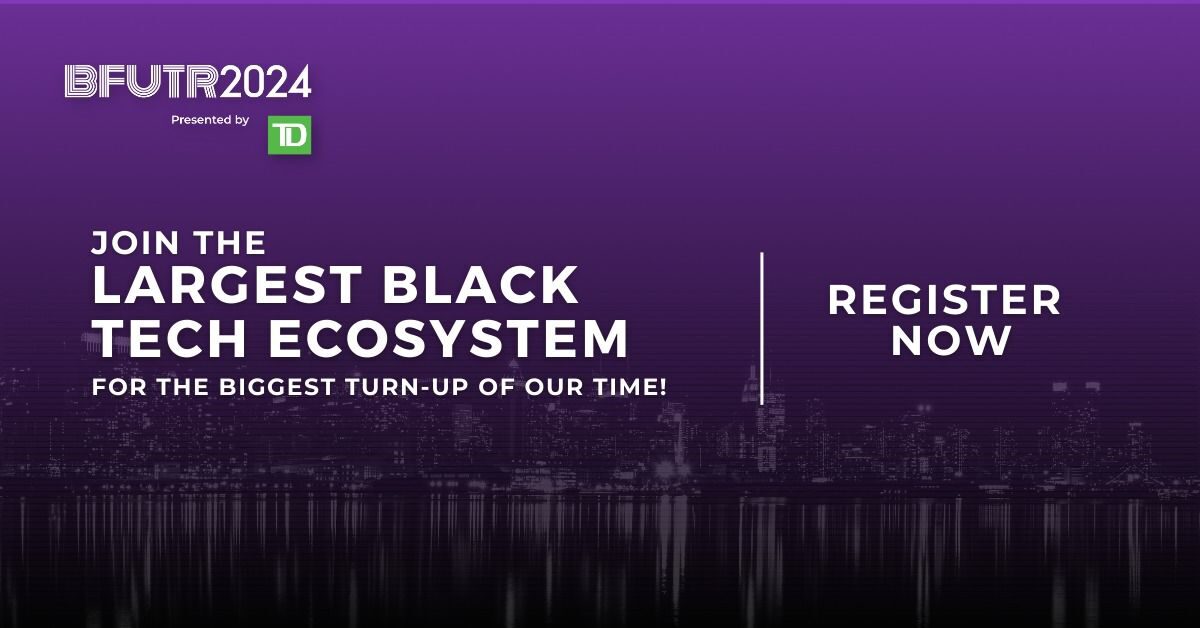 BFUTR2024
Presented by TD

JOIN THE
LARGEST BLACK TECH ECOSYSTEM
FOR THE BIGGEST TURN-UP OF OUR TIME!

REGISTER NOW